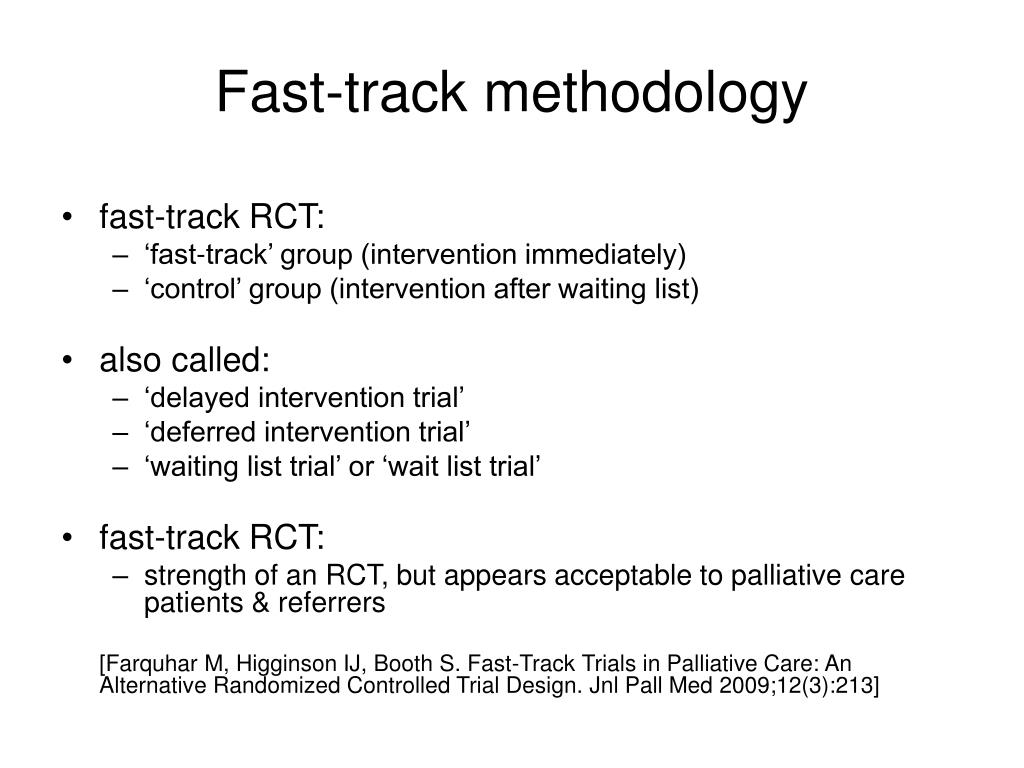 Fast-track methodology

• fast-track RCT:
– ‘fast-track’ group (intervention immediately)
– ‘control’ group (intervention after waiting list)

• also called:
– ‘delayed intervention trial’
– ‘deferred intervention trial’
– ‘waiting list trial’ or ‘wait list trial’

• fast-track RCT:
– strength of an RCT, but appears acceptable to palliative care patients & referrers

[Farquhar M, Higginson IJ, Booth S. Fast-Track Trials in Palliative Care: An Alternative Randomized Controlled Trial Design. Jnl Pall Med 2009;12(3):213]